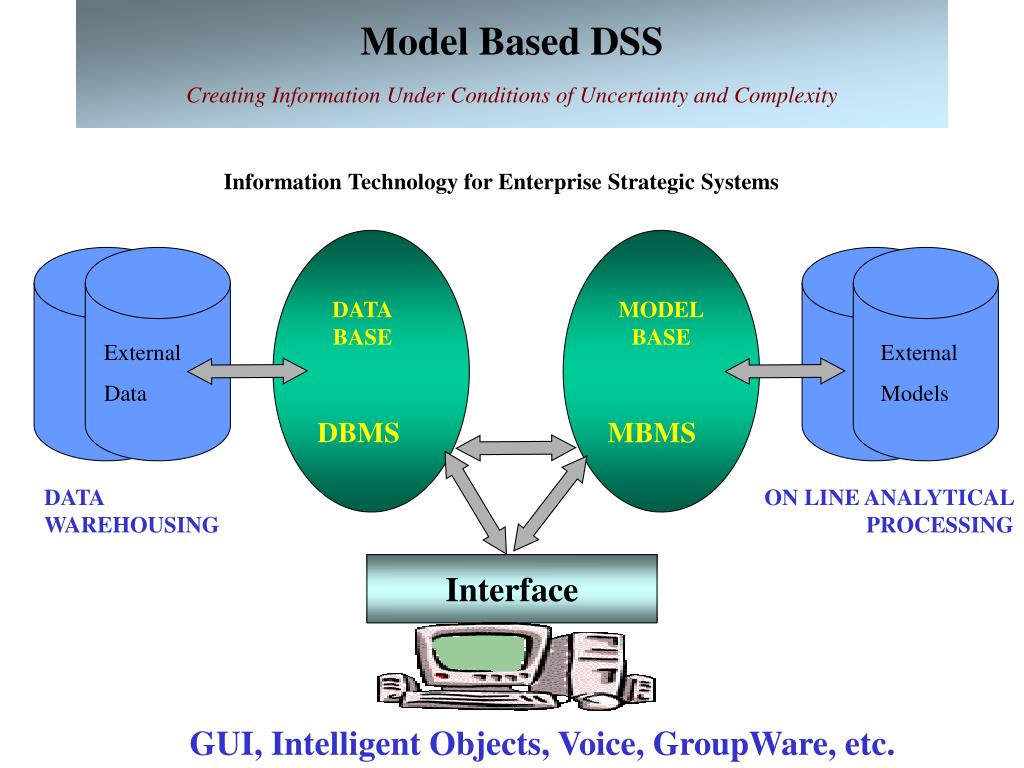 Model Based DSS

Creating Information Under Conditions of Uncertainty and Complexity

Information Technology for Enterprise Strategic Systems

External
Data

DATA
BASE

DBMS

MODEL
BASE

MBMS

External
Models

DATA
WAREHOUSING

ON LINE ANALYTICAL
PROCESSING

Interface

GUI, Intelligent Objects, Voice, GroupWare, etc.